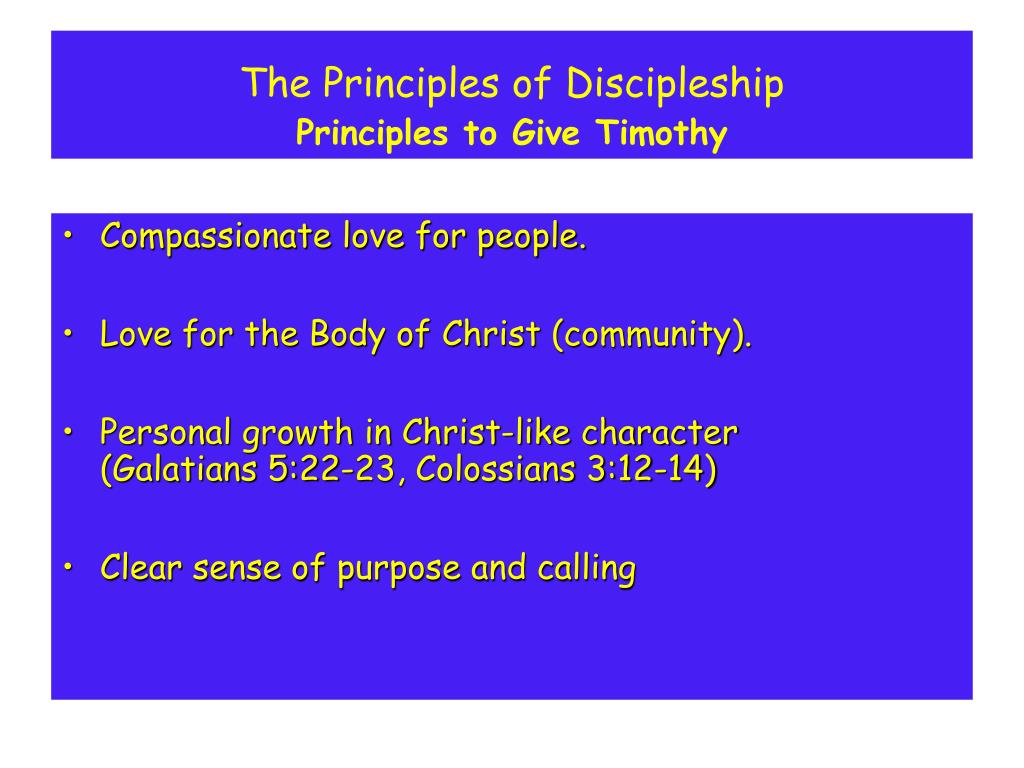 The Principles of Discipleship
Principles to Give Timothy

• Compassionate love for people.

• Love for the Body of Christ (community).

• Personal growth in Christ-like character (Galatians 5:22-23, Colossians 3:12-14)

• Clear sense of purpose and calling